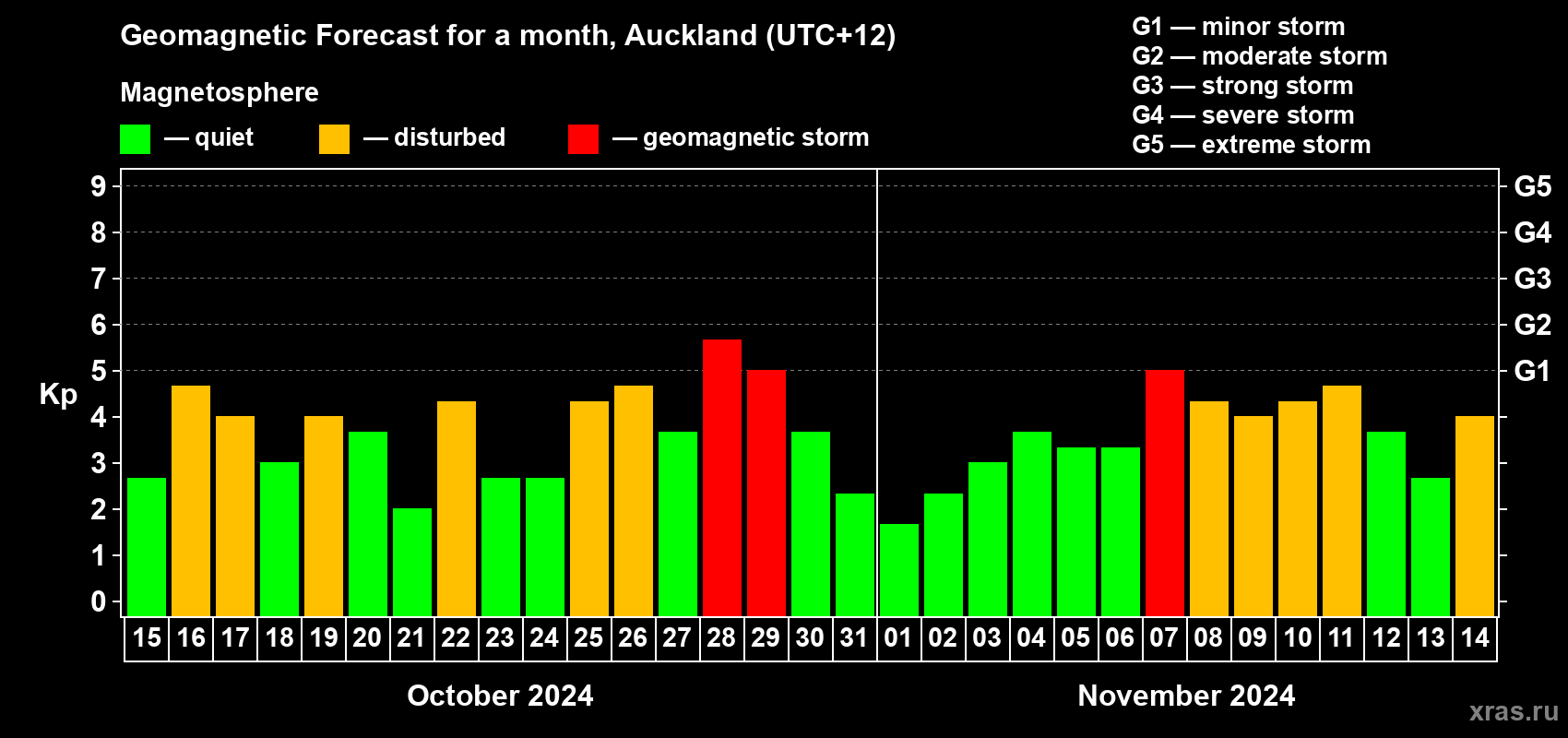 Geomagnetic Forecast for a month, Auckland (UTC+12)

Magnetosphere

— quiet — disturbed — geomagnetic storm

G1 — minor storm
G2 — moderate storm
G3 — strong storm
G4 — severe storm
G5 — extreme storm

Kp

9
8
7
6
5
4
3
2
1
0

G5
G4
G3
G2
G1

15 16 17 18 19 20 21 22 23 24 25 26 27 28 29 30 31 01 02 03 04 05 06 07 08 09 10 11 12 13 14

October 2024

November 2024

xras.ru